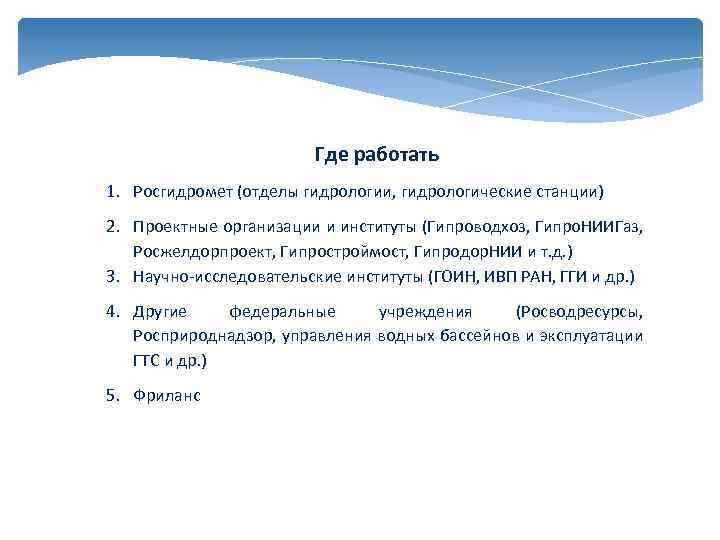 Где работать

1. Росгидромет (отделы гидрологии, гидрологические станции)

2. Проектные организации и институты (Гипроводхоз, ГипроНИИГаз, Росжелдорпроект, Гипростроймост, ГипродорНИИ и т.д.)

3. Научно-исследовательские институты (ГОИН, ИВП РАН, ГГИ и др.)

4. Другие федеральные учреждения (Росводресурсы, Росприроднадзор, управления водных бассейнов и эксплуатации ГТС и др.)

5. Фриланс